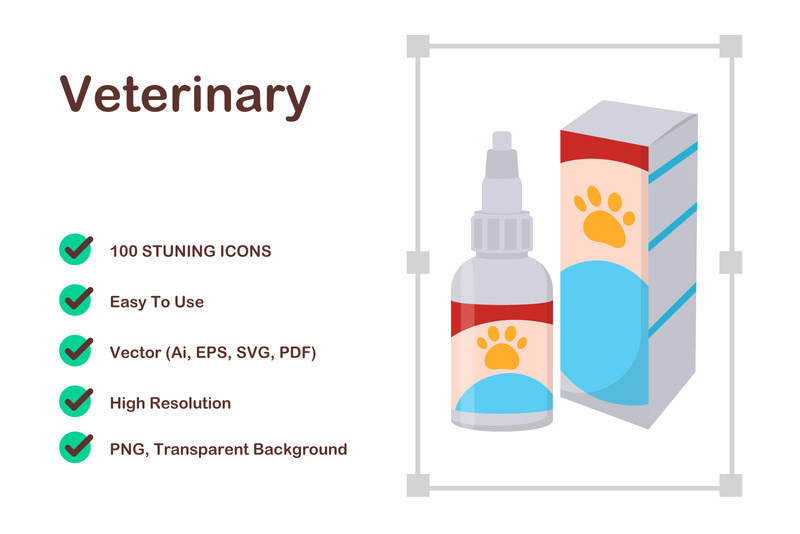 Veterinary

100 STUNING ICONS

Easy To Use

Vector (Ai, EPS, SVG, PDF)

High Resolution

PNG, Transparent Background